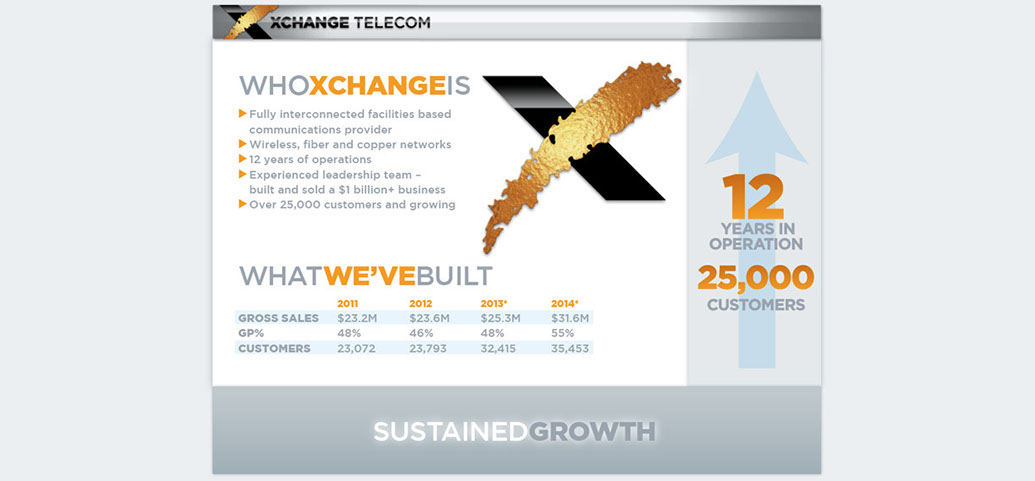 XCHANGE TELECOM

WHOXCHANGEIS

▶ Fully interconnected facilities based communications provider
▶ Wireless, fiber and copper networks
▶ 12 years of operations
▶ Experienced leadership team – built and sold a $1 billion+ business
▶ Over 25,000 customers and growing

WHATWE'VEBUILT

| | 2011 | 2012 | 2013* | 2014* |
|---|---|---|---|---|
| GROSS SALES | $23.2M | $23.6M | $25.3M | $31.6M |
| GP% | 48% | 46% | 48% | 55% |
| CUSTOMERS | 23,072 | 23,793 | 32,415 | 35,453 |

12 YEARS IN OPERATION

25,000 CUSTOMERS

SUSTAINEDGROWTH